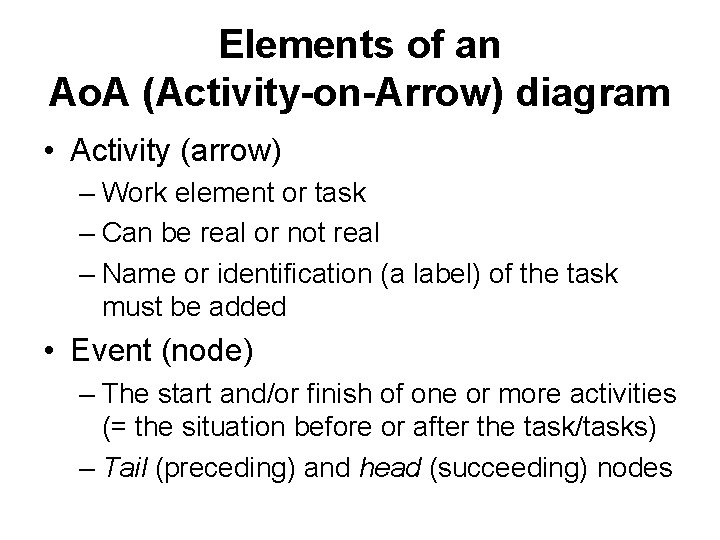 Elements of an
AoA (Activity-on-Arrow) diagram

• Activity (arrow)
– Work element or task
– Can be real or not real
– Name or identification (a label) of the task must be added

• Event (node)
– The start and/or finish of one or more activities (= the situation before or after the task/tasks)
– Tail (preceding) and head (succeeding) nodes